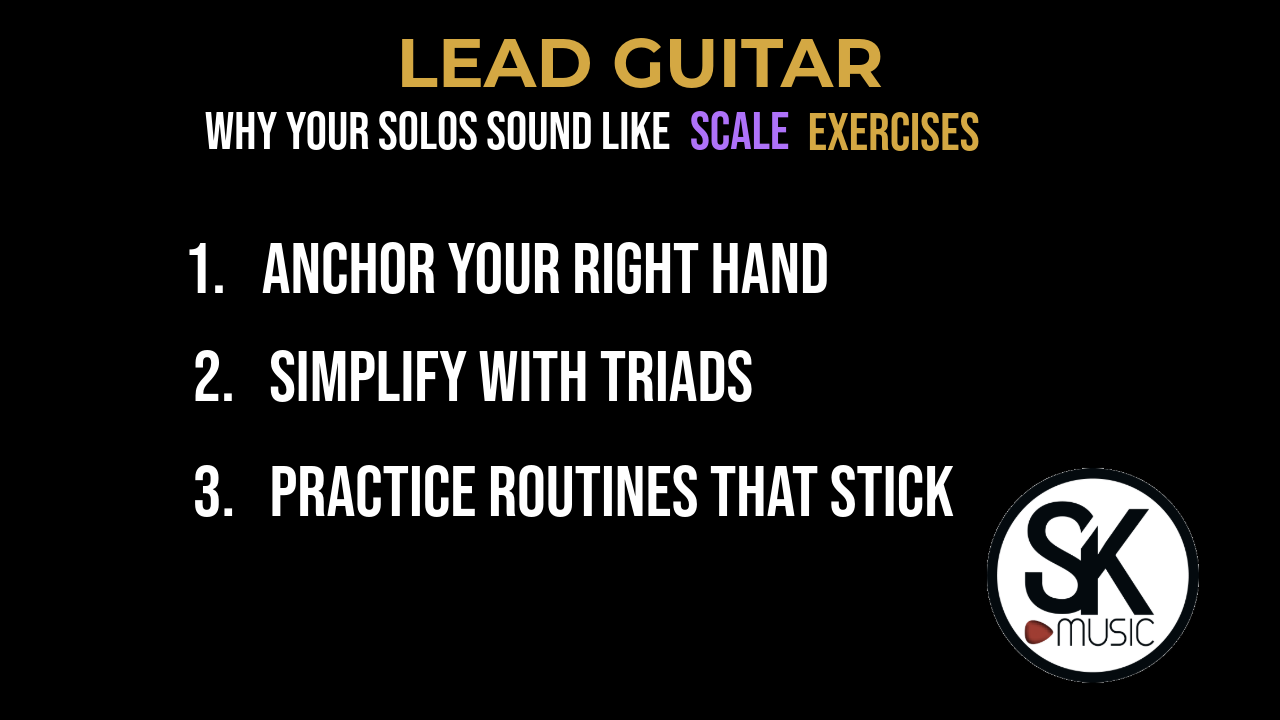 LEAD GUITAR
WHY YOUR SOLOS SOUND LIKE SCALE EXERCISES

1. ANCHOR YOUR RIGHT HAND
2. SIMPLIFY WITH TRIADS
3. PRACTICE ROUTINES THAT STICK

SK
MUSIC